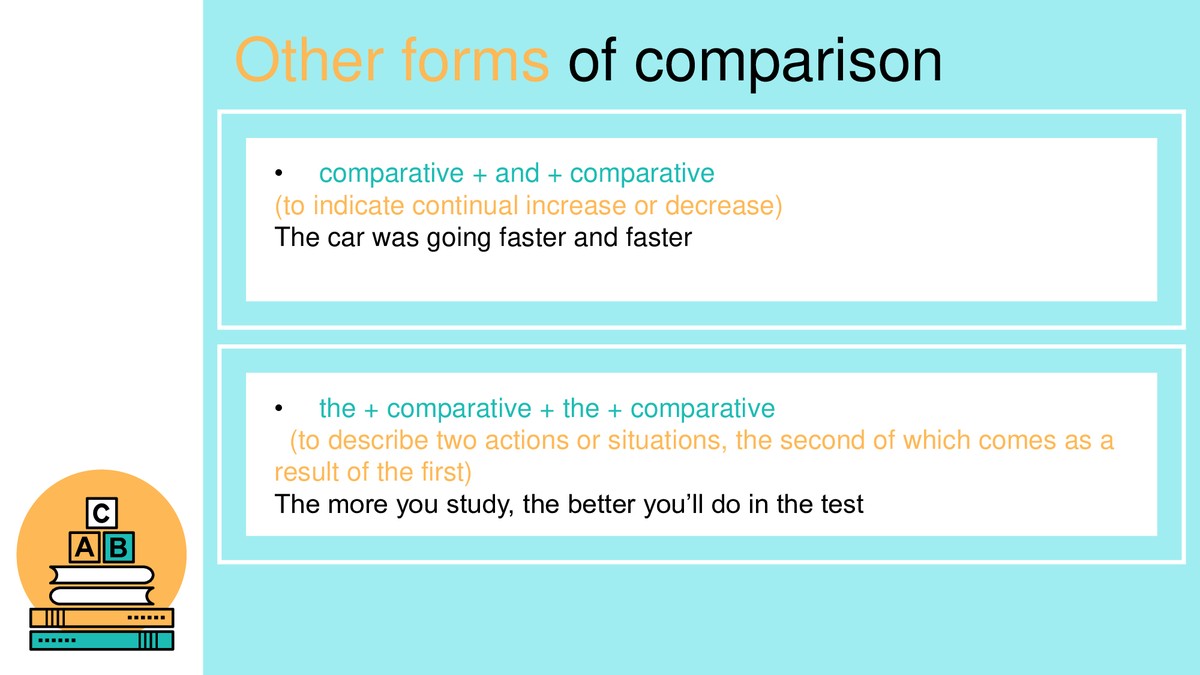 Other forms of comparison

• comparative + and + comparative
(to indicate continual increase or decrease)
The car was going faster and faster

• the + comparative + the + comparative
(to describe two actions or situations, the second of which comes as a result of the first)
The more you study, the better you'll do in the test

C
A B